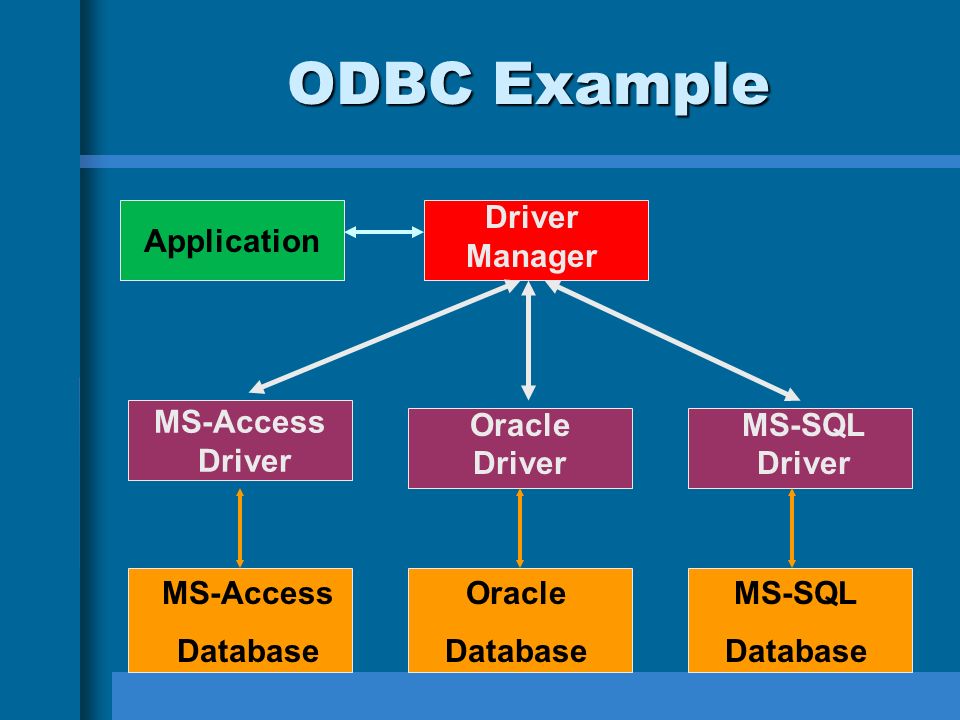 ODBC Example

Application

Driver Manager

MS-Access Driver

Oracle Driver

MS-SQL Driver

MS-Access Database

Oracle Database

MS-SQL Database